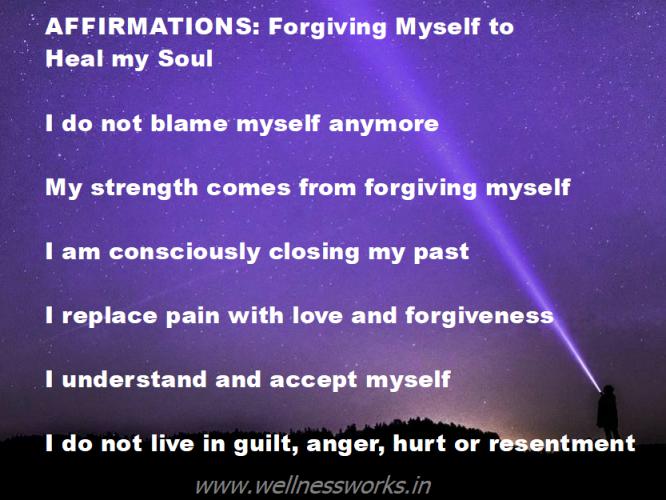 AFFIRMATIONS: Forgiving Myself to Heal my Soul

I do not blame myself anymore

My strength comes from forgiving myself

I am consciously closing my past

I replace pain with love and forgiveness

I understand and accept myself

I do not live in guilt, anger, hurt or resentment

www.wellnessworks.in